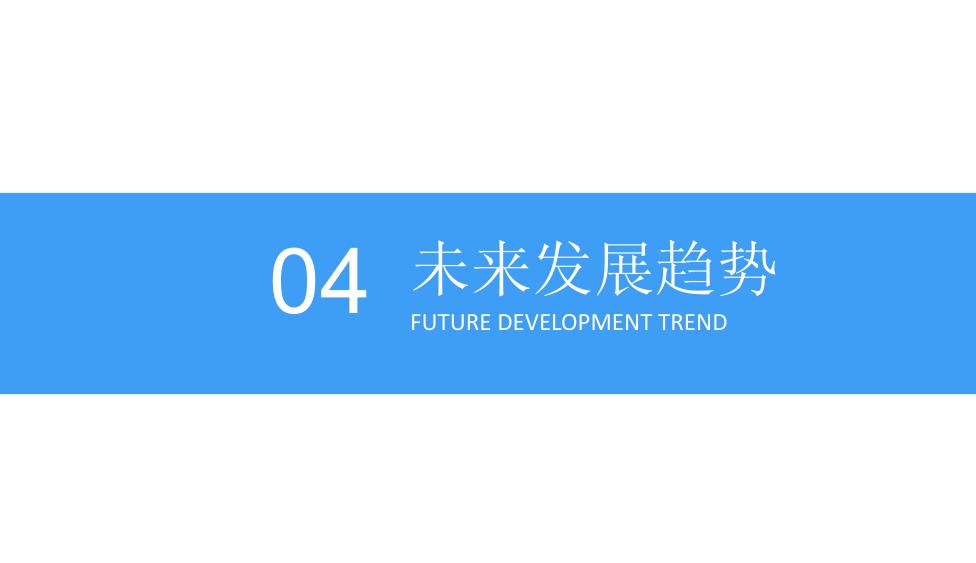 04 未来发展趋势
FUTURE DEVELOPMENT TREND